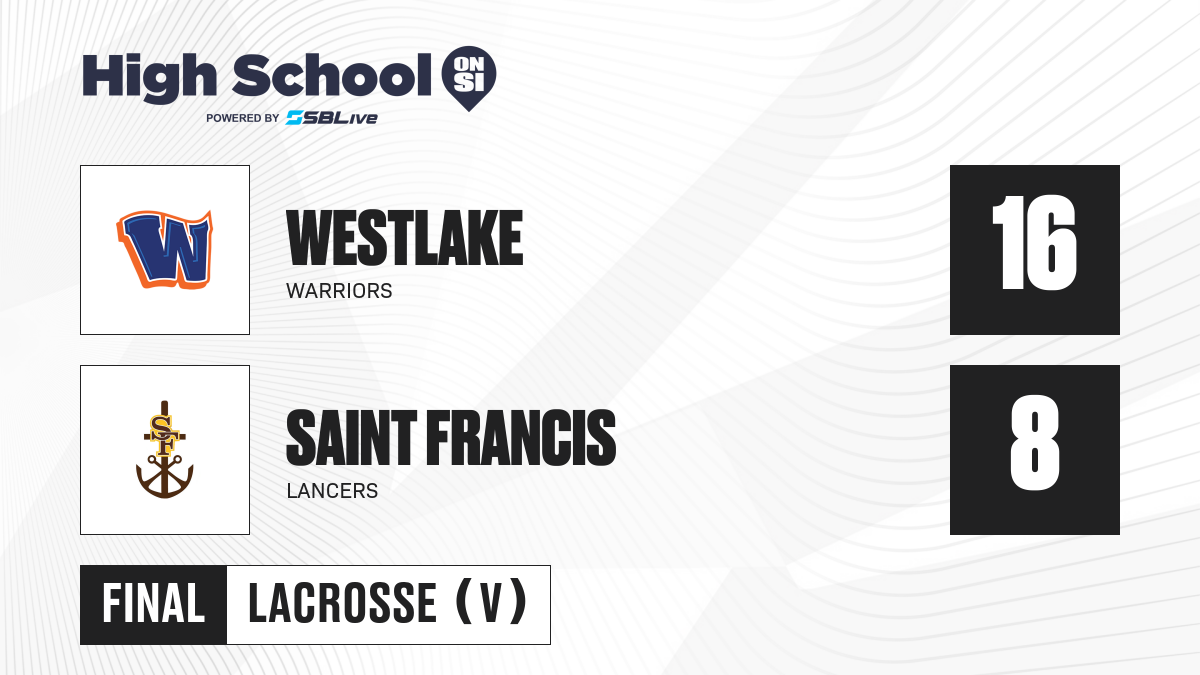 High School ON SI
POWERED BY SBLive

W

WESTLAKE
WARRIORS

16

SF

SAINT FRANCIS
LANCERS

8

FINAL LACROSSE (V)